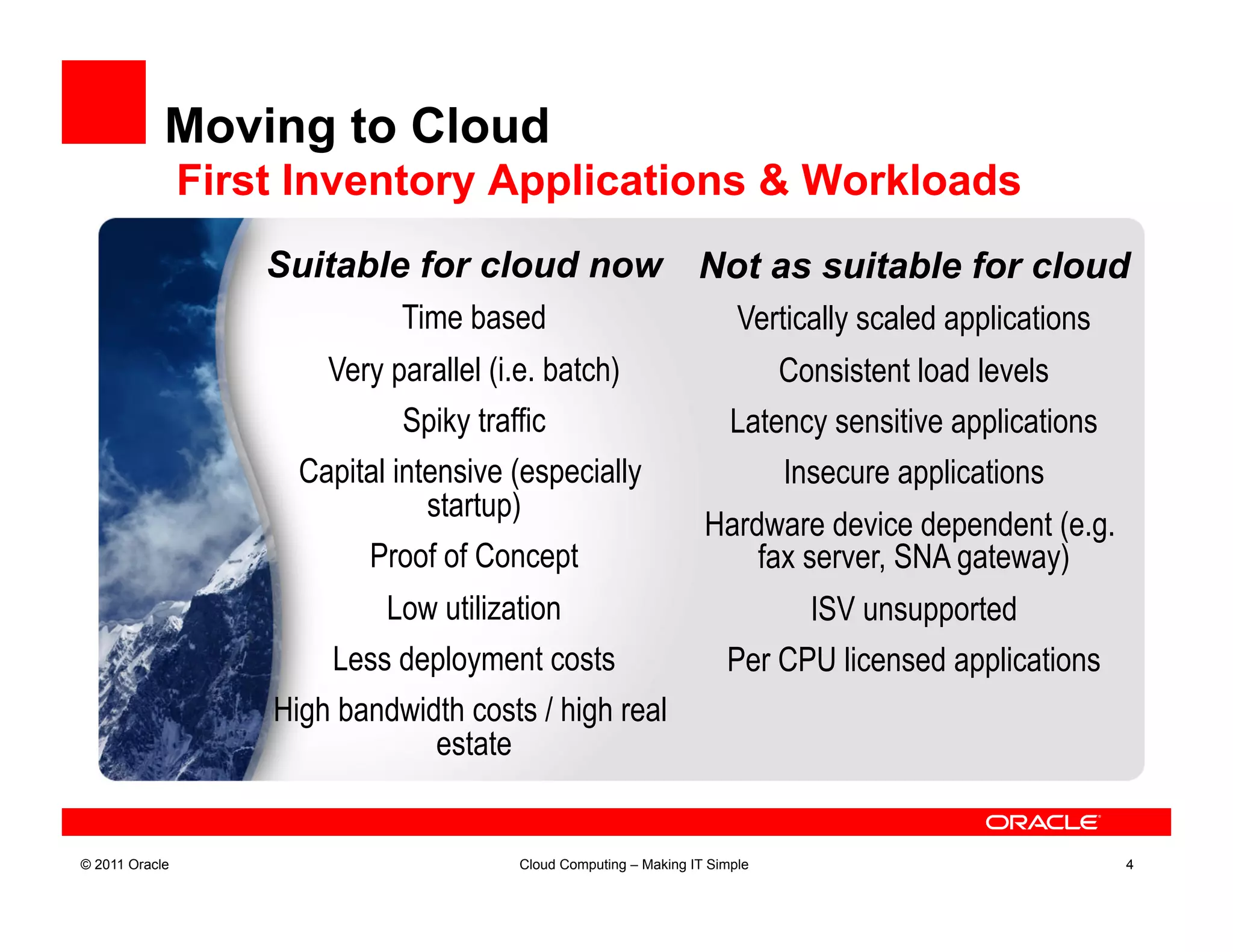 Moving to Cloud
First Inventory Applications & Workloads

Suitable for cloud now

Time based

Very parallel (i.e. batch)

Spiky traffic

Capital intensive (especially startup)

Proof of Concept

Low utilization

Less deployment costs

High bandwidth costs / high real estate

Not as suitable for cloud

Vertically scaled applications

Consistent load levels

Latency sensitive applications

Insecure applications

Hardware device dependent (e.g. fax server, SNA gateway)

ISV unsupported

Per CPU licensed applications

ORACLE

© 2011 Oracle

Cloud Computing – Making IT Simple

4